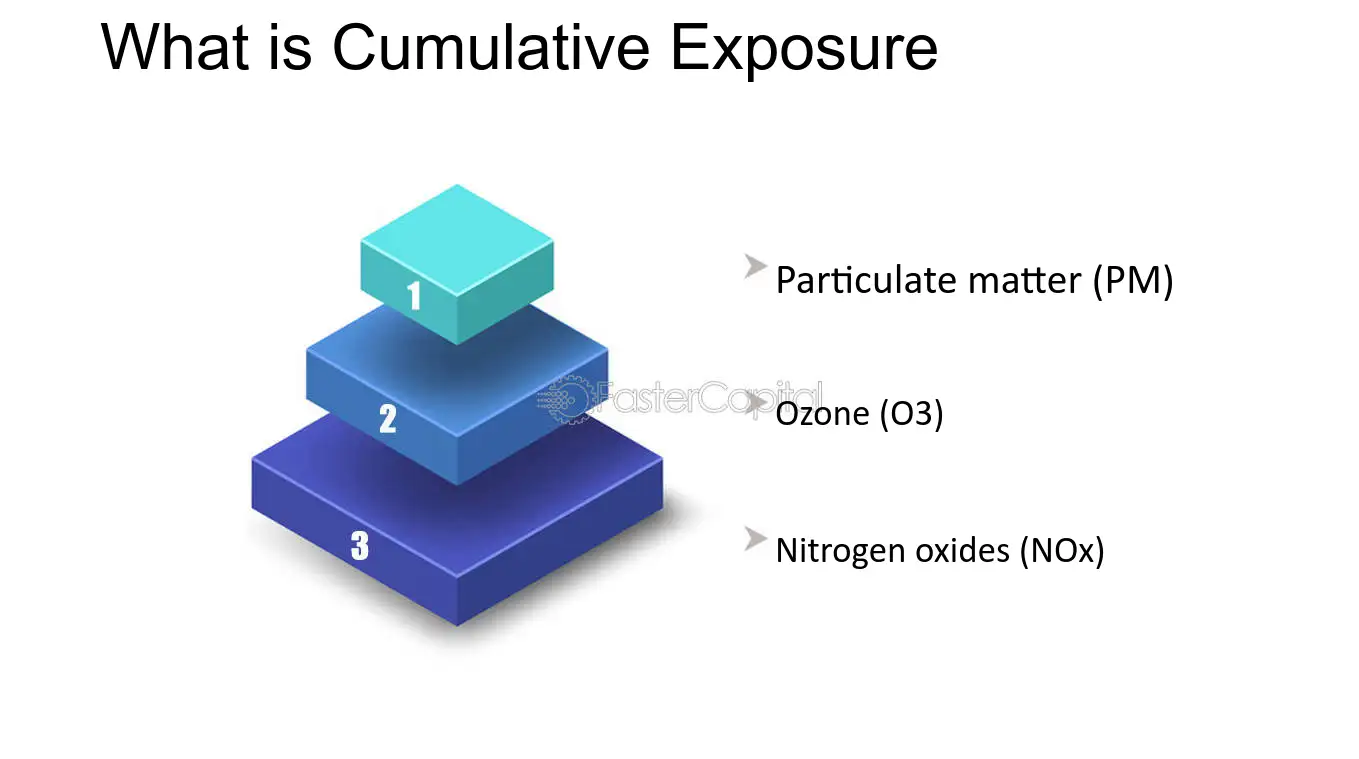 What is Cumulative Exposure

1

2

3

➤ Particulate matter (PM)

➤ Ozone (O3)

➤ Nitrogen oxides (NOx)

FasterCapital